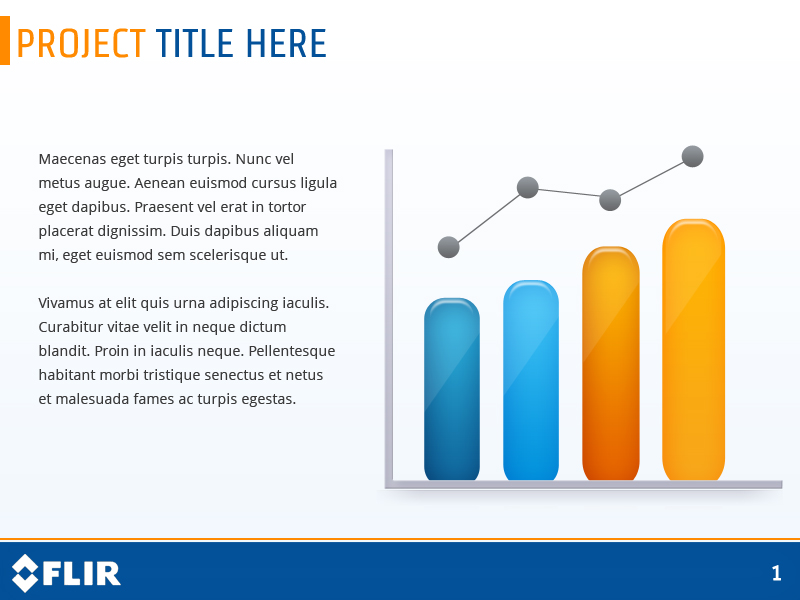 PROJECT TITLE HERE

Maecenas eget turpis turpis. Nunc vel metus augue. Aenean euismod cursus ligula eget dapibus. Praesent vel erat in tortor placerat dignissim. Duis dapibus aliquam mi, eget euismod sem scelerisque ut.

Vivamus at elit quis urna adipiscing iaculis. Curabitur vitae velit in neque dictum blandit. Proin in iaculis neque. Pellentesque habitant morbi tristique senectus et netus et malesuada fames ac turpis egestas.

FLIR

1